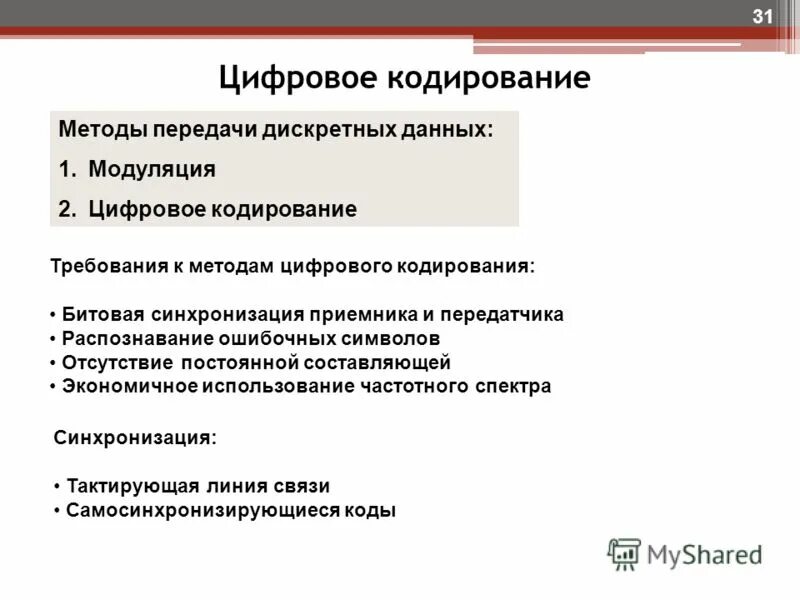 31

Цифровое кодирование

Методы передачи дискретных данных:

1. Модуляция

2. Цифровое кодирование

Требования к методам цифрового кодирования:

• Битовая синхронизация приемника и передатчика
• Распознавание ошибочных символов
• Отсутствие постоянной составляющей
• Экономичное использование частотного спектра

Синхронизация:

• Тактирующая линия связи
• Самосинхронизирующиеся коды

MyShared